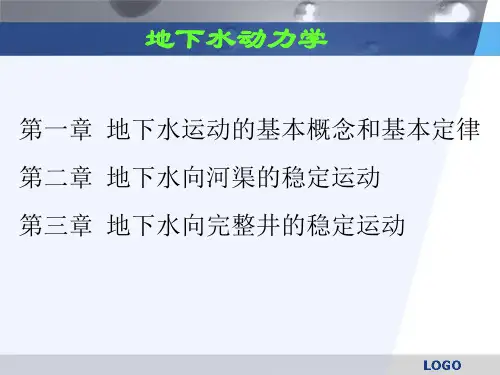 地下水动力学

第一章 地下水运动的基本概念和基本定律

第二章 地下水向河渠的稳定运动

第三章 地下水向完整井的稳定运动

LOGO